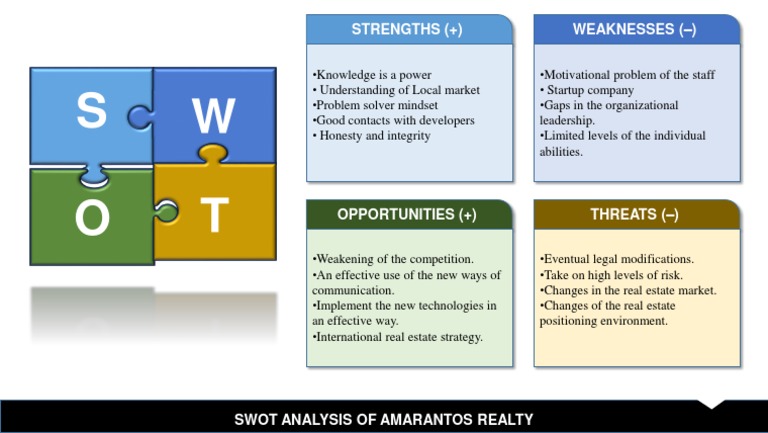 S W O T

STRENGTHS (+)

•Knowledge is a power
• Understanding of Local market
•Problem solver mindset
•Good contacts with developers
• Honesty and integrity

WEAKNESSES (–)

•Motivational problem of the staff
• Startup company
•Gaps in the organizational leadership.
•Limited levels of the individual abilities.

OPPORTUNITIES (+)

•Weakening of the competition.
•An effective use of the new ways of communication.
•Implement the new technologies in an effective way.
•International real estate strategy.

THREATS (–)

•Eventual legal modifications.
•Take on high levels of risk.
•Changes in the real estate market.
•Changes of the real estate positioning environment.

SWOT ANALYSIS OF AMARANTOS REALTY